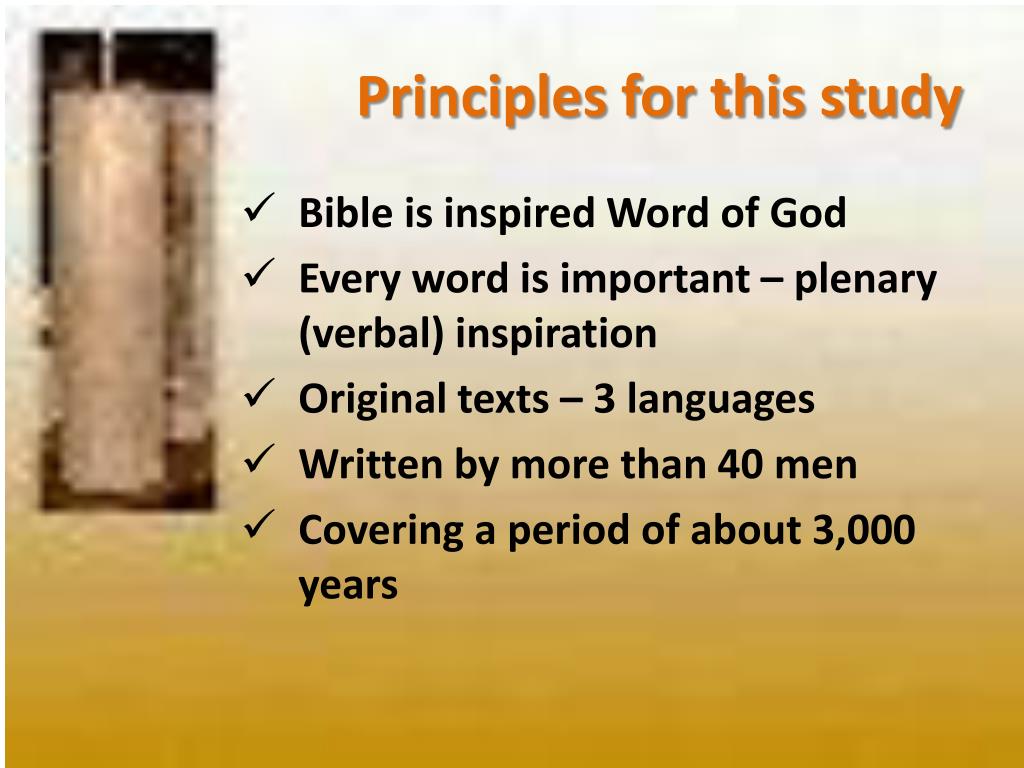 Principles for this study

✓ Bible is inspired Word of God
✓ Every word is important – plenary (verbal) inspiration
✓ Original texts – 3 languages
✓ Written by more than 40 men
✓ Covering a period of about 3,000 years